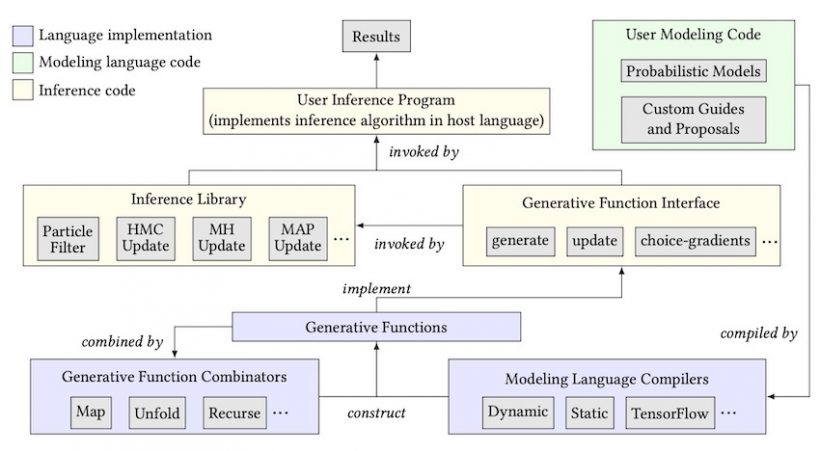 Language implementation
Modeling language code
Inference code

Results

User Modeling Code
Probabilistic Models
Custom Guides and Proposals

User Inference Program
(implements inference algorithm in host language)

invoked by

Inference Library
Particle Filter
HMC Update
MH Update
MAP Update
...

invoked by

Generative Function Interface
generate
update
choice-gradients
...

implement

Generative Functions

combined by

compiled by

Generative Function Combinators
Map
Unfold
Recurse
...

construct

Modeling Language Compilers
Dynamic
Static
TensorFlow
...